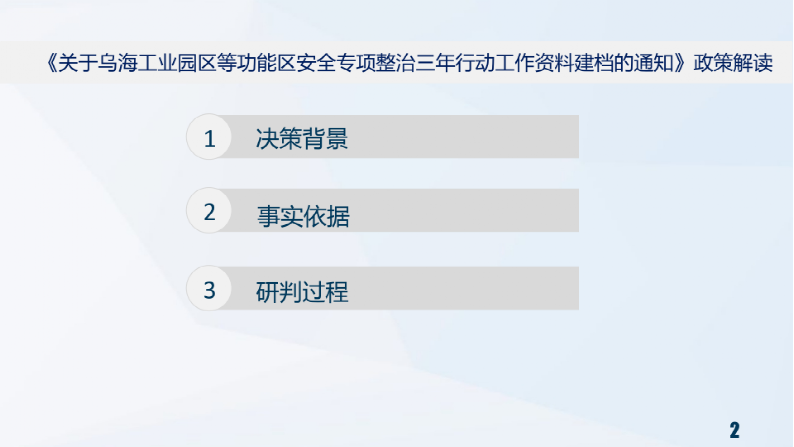 《关于乌海工业园区等功能区安全专项整治三年行动工作资料建档的通知》政策解读

1 决策背景

2 事实依据

3 研判过程

2